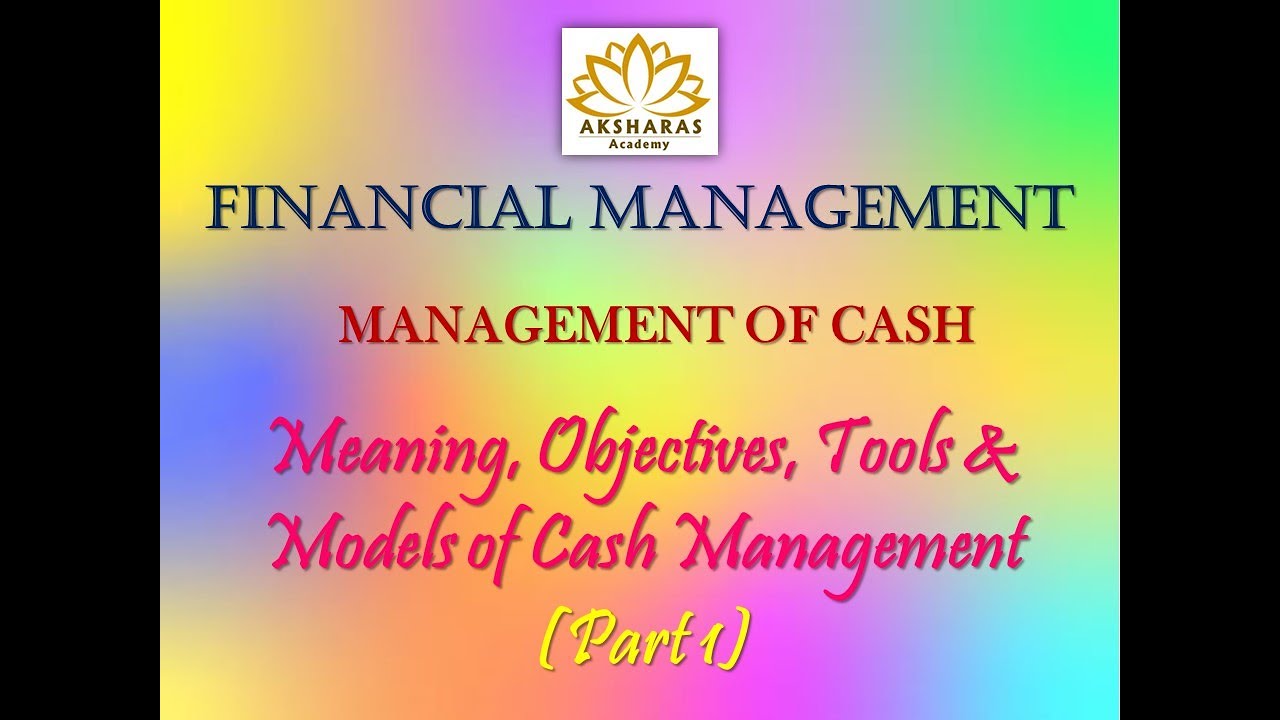 AKSHARAS
Academy

FINANCIAL MANAGEMENT

MANAGEMENT OF CASH

Meaning, Objectives, Tools & Models of Cash Management

[Part 1]